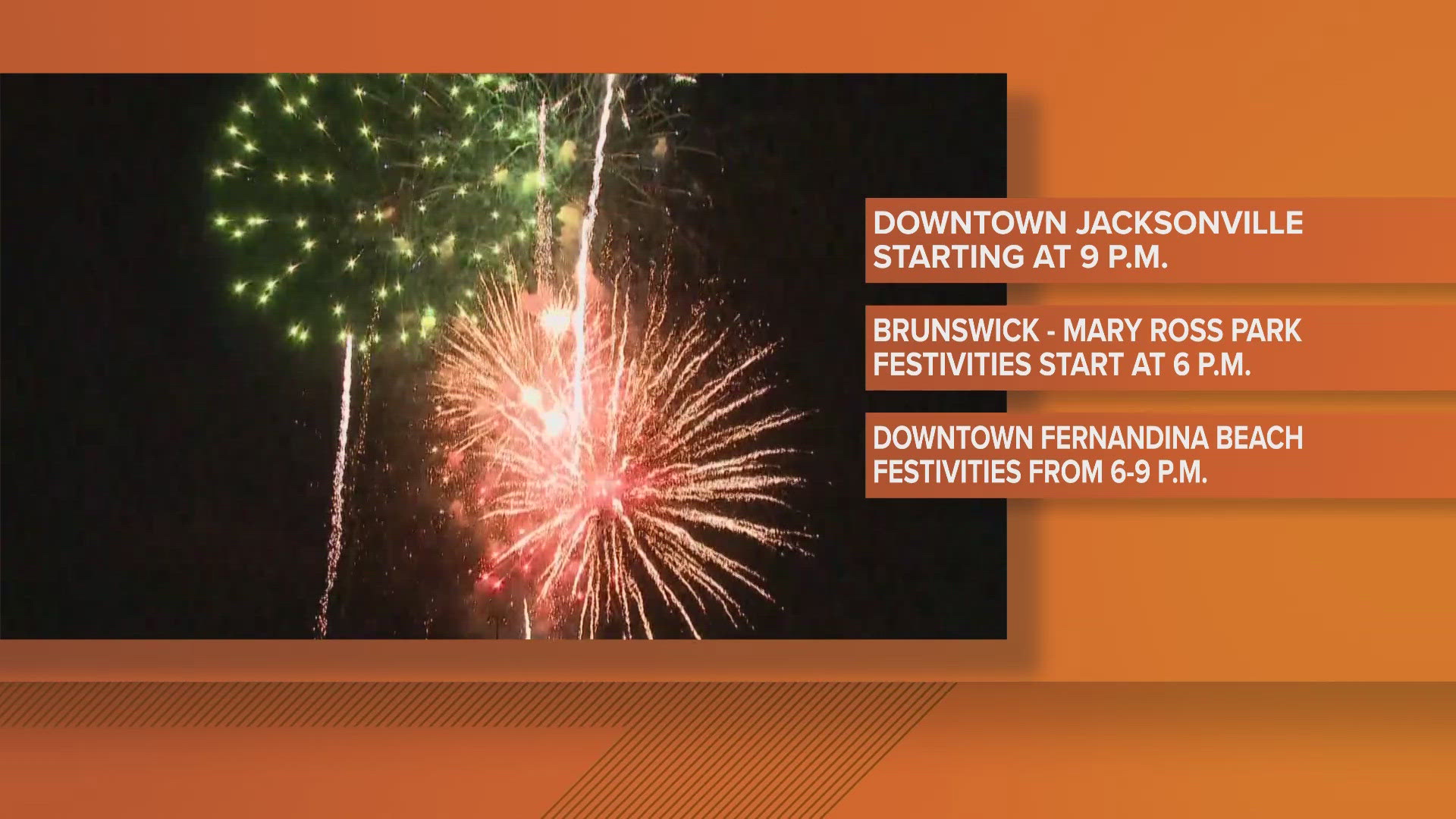 DOWNTOWN JACKSONVILLE
STARTING AT 9 P.M.

BRUNSWICK - MARY ROSS PARK
FESTIVITIES START AT 6 P.M.

DOWNTOWN FERNANDINA BEACH
FESTIVITIES FROM 6-9 P.M.